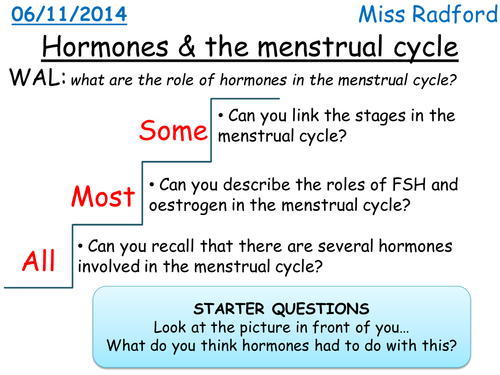 06/11/2014

Miss Radford

Hormones & the menstrual cycle

WAL: what are the role of hormones in the menstrual cycle?

Some

• Can you link the stages in the menstrual cycle?

Most

• Can you describe the roles of FSH and oestrogen in the menstrual cycle?

All

• Can you recall that there are several hormones involved in the menstrual cycle?

STARTER QUESTIONS
Look at the picture in front of you…
What do you think hormones had to do with this?